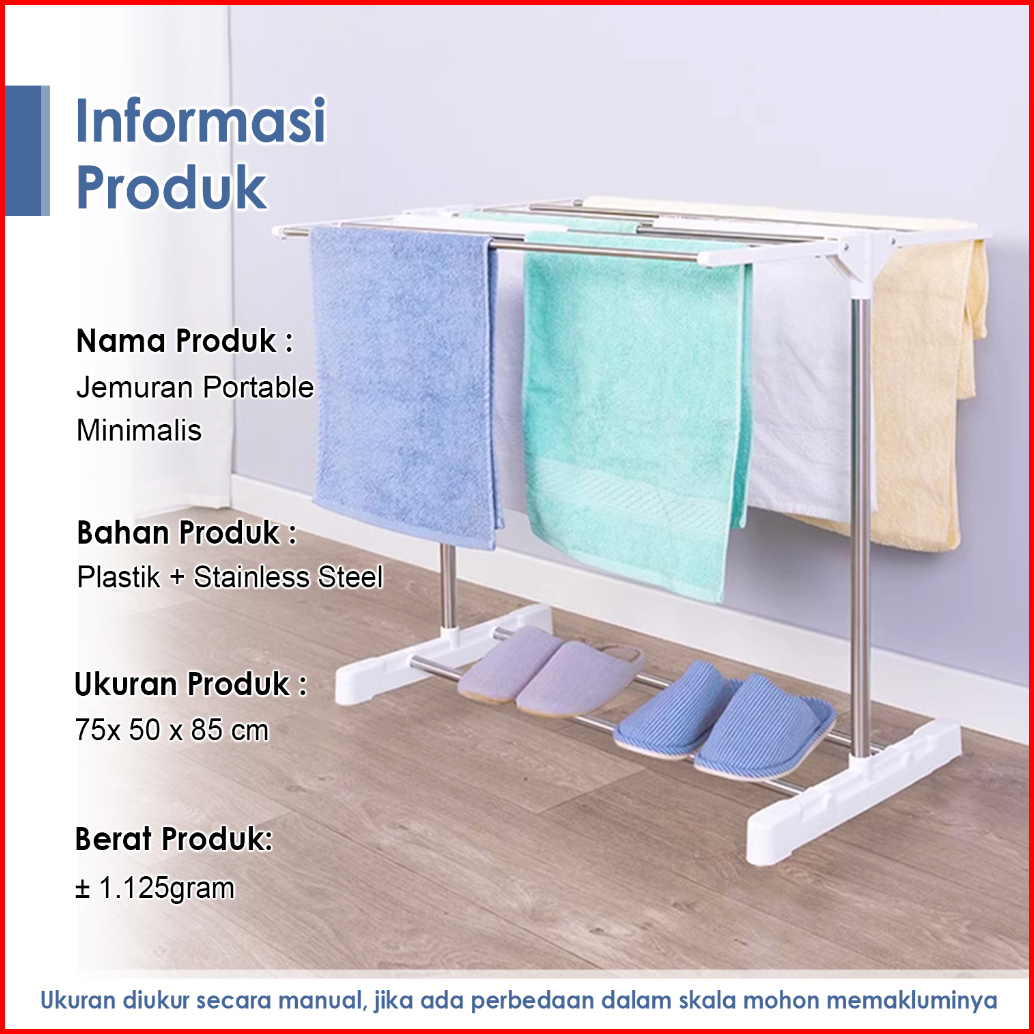 Informasi Produk

Nama Produk :
Jemuran Portable Minimalis

Bahan Produk :
Plastik + Stainless Steel

Ukuran Produk :
75x 50 x 85 cm

Berat Produk:
± 1.125gram

Ukuran diukur secara manual, jika ada perbedaan dalam skala mohon memakluminya